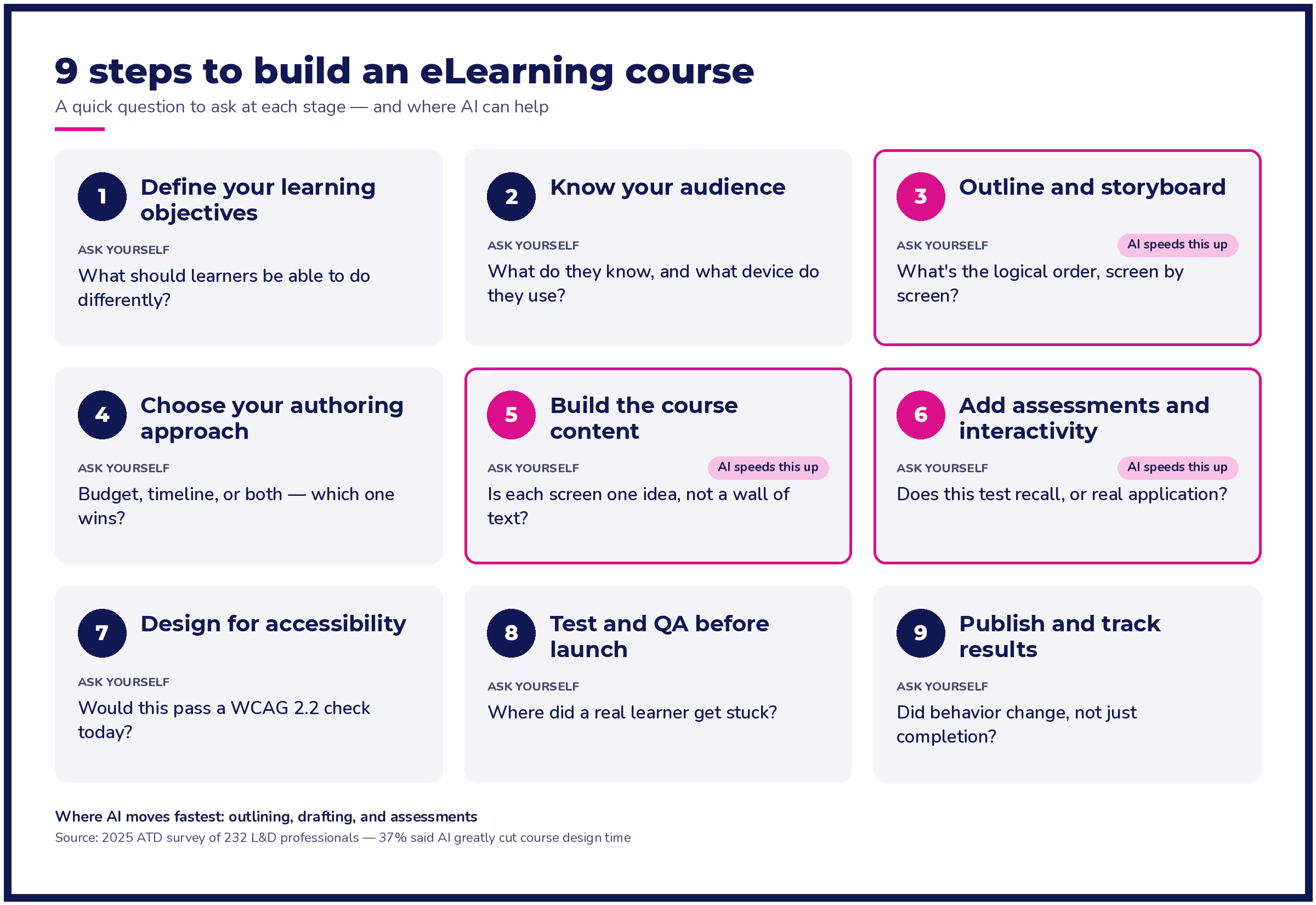 9 steps to build an eLearning course

A quick question to ask at each stage — and where AI can help

1 Define your learning objectives

ASK YOURSELF

What should learners be able to do differently?

2 Know your audience

ASK YOURSELF

What do they know, and what device do they use?

3 Outline and storyboard

ASK YOURSELF

AI speeds this up

What's the logical order, screen by screen?

4 Choose your authoring approach

ASK YOURSELF

Budget, timeline, or both — which one wins?

5 Build the course content

ASK YOURSELF

AI speeds this up

Is each screen one idea, not a wall of text?

6 Add assessments and interactivity

ASK YOURSELF

AI speeds this up

Does this test recall, or real application?

7 Design for accessibility

ASK YOURSELF

Would this pass a WCAG 2.2 check today?

8 Test and QA before launch

ASK YOURSELF

Where did a real learner get stuck?

9 Publish and track results

ASK YOURSELF

Did behavior change, not just completion?

Where AI moves fastest: outlining, drafting, and assessments

Source: 2025 ATD survey of 232 L&D professionals — 37% said AI greatly cut course design time